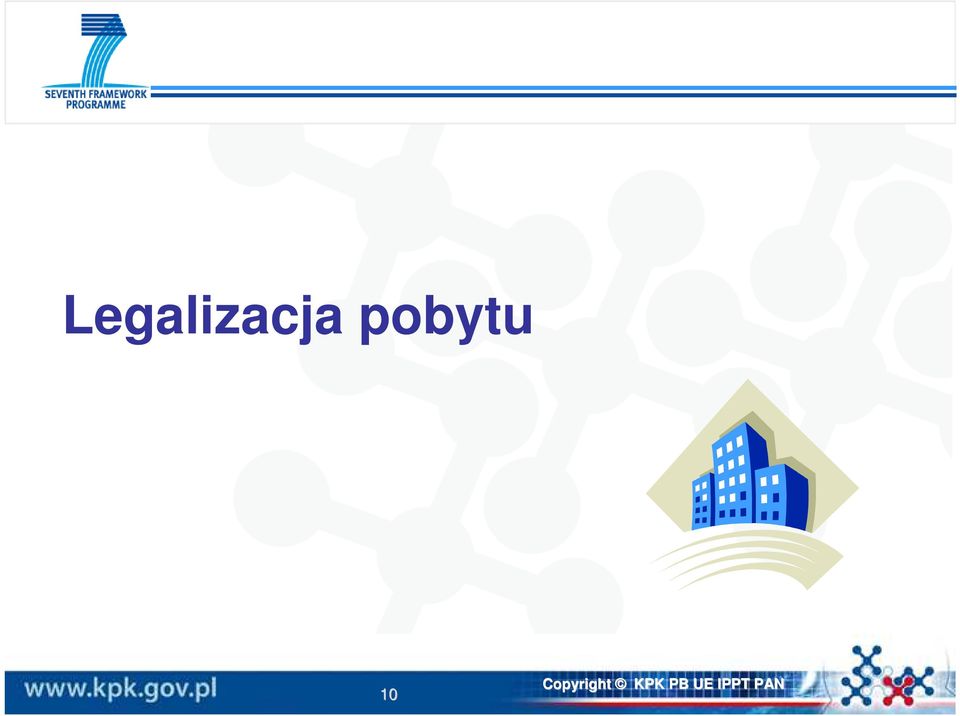 SEVENTH FRAMEWORK PROGRAMME

Legalizacja pobytu

www.kpk.gov.pl

10

Copyright © KPK PB UE IPPT PAN